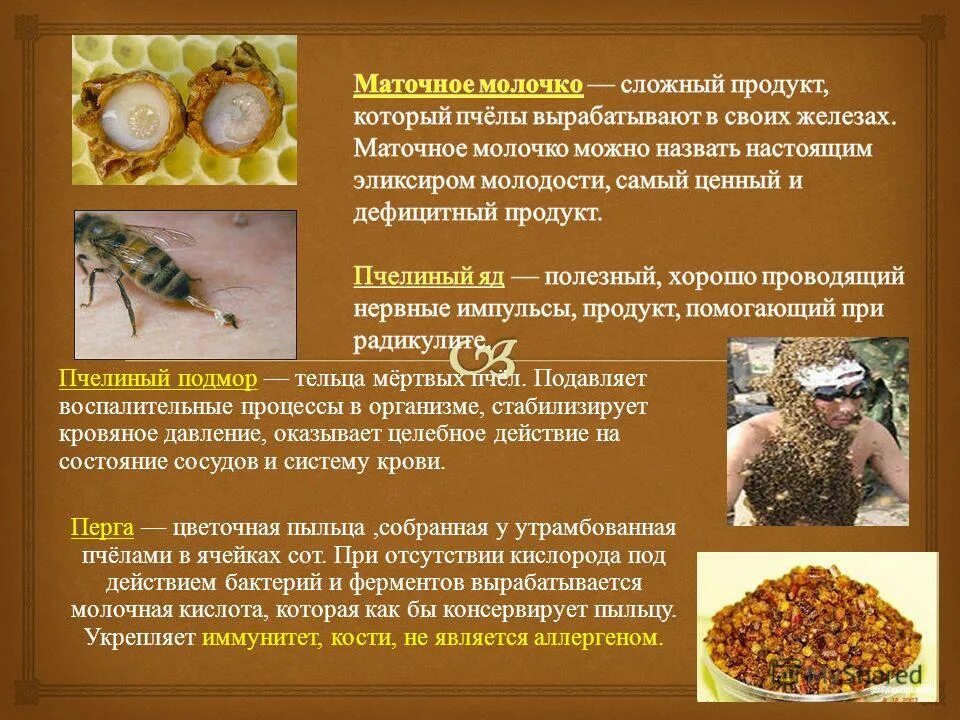 Маточное молочко — сложный продукт, который пчёлы вырабатывают в своих железах. Маточное молочко можно назвать настоящим эликсиром молодости, самый ценный и дефицитный продукт.

Пчелиный яд — полезный, хорошо проводящий нервные импульсы, продукт, помогающий при радикулите.

Пчелиный подмор — тельца мёртвых пчёл. Подавляет воспалительные процессы в организме, стабилизирует кровяное давление, оказывает целебное действие на состояние сосудов и систему крови.

Перга — цветочная пыльца ,собранная у утрамбованная пчёлами в ячейках сот. При отсутствии кислорода под действием бактерий и ферментов вырабатывается молочная кислота, которая как бы консервирует пыльцу. Укрепляет иммунитет, кости, не является аллергеном.

MyShared